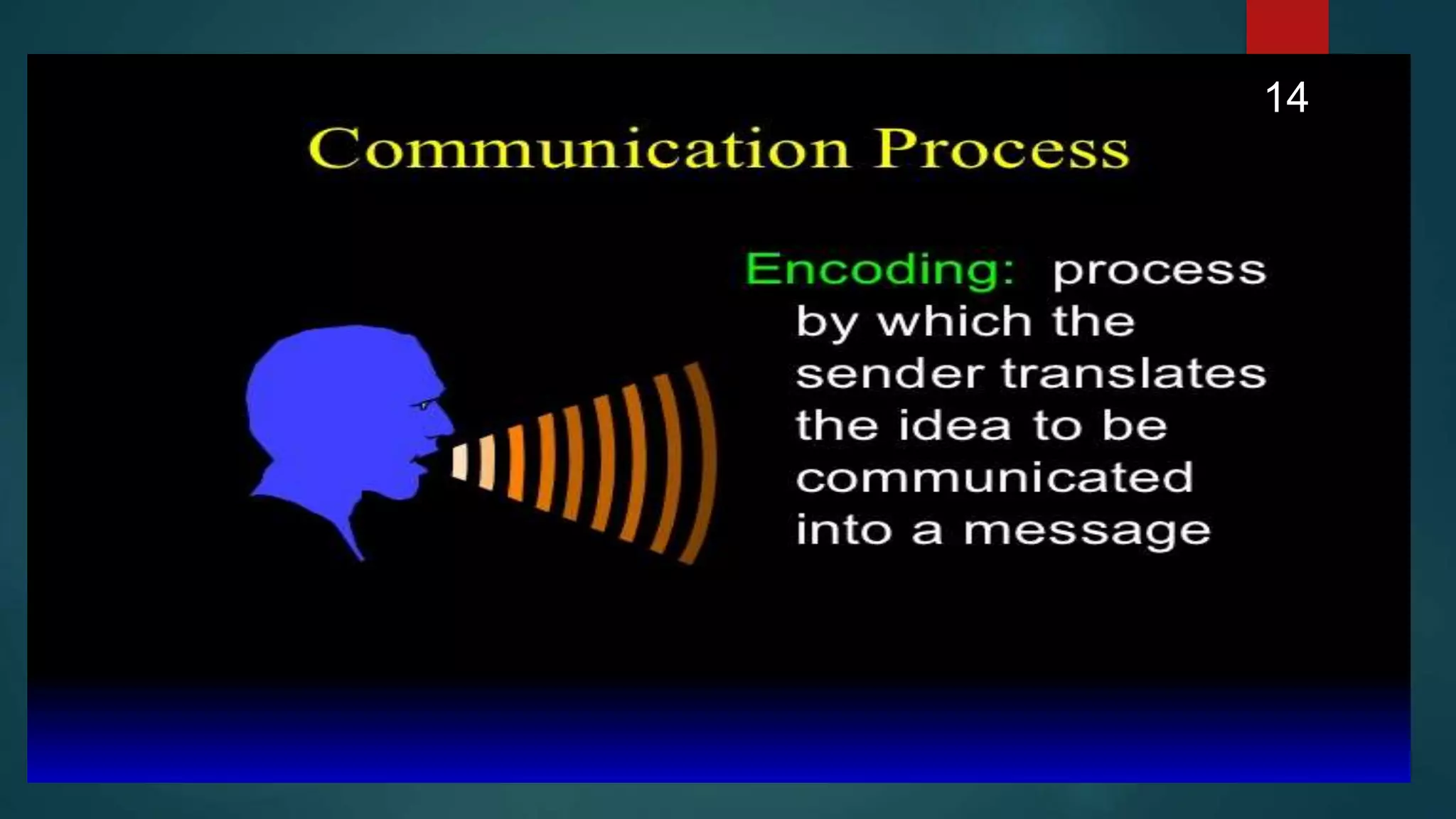 14

Communication Process

Encoding: process by which the sender translates the idea to be communicated into a message